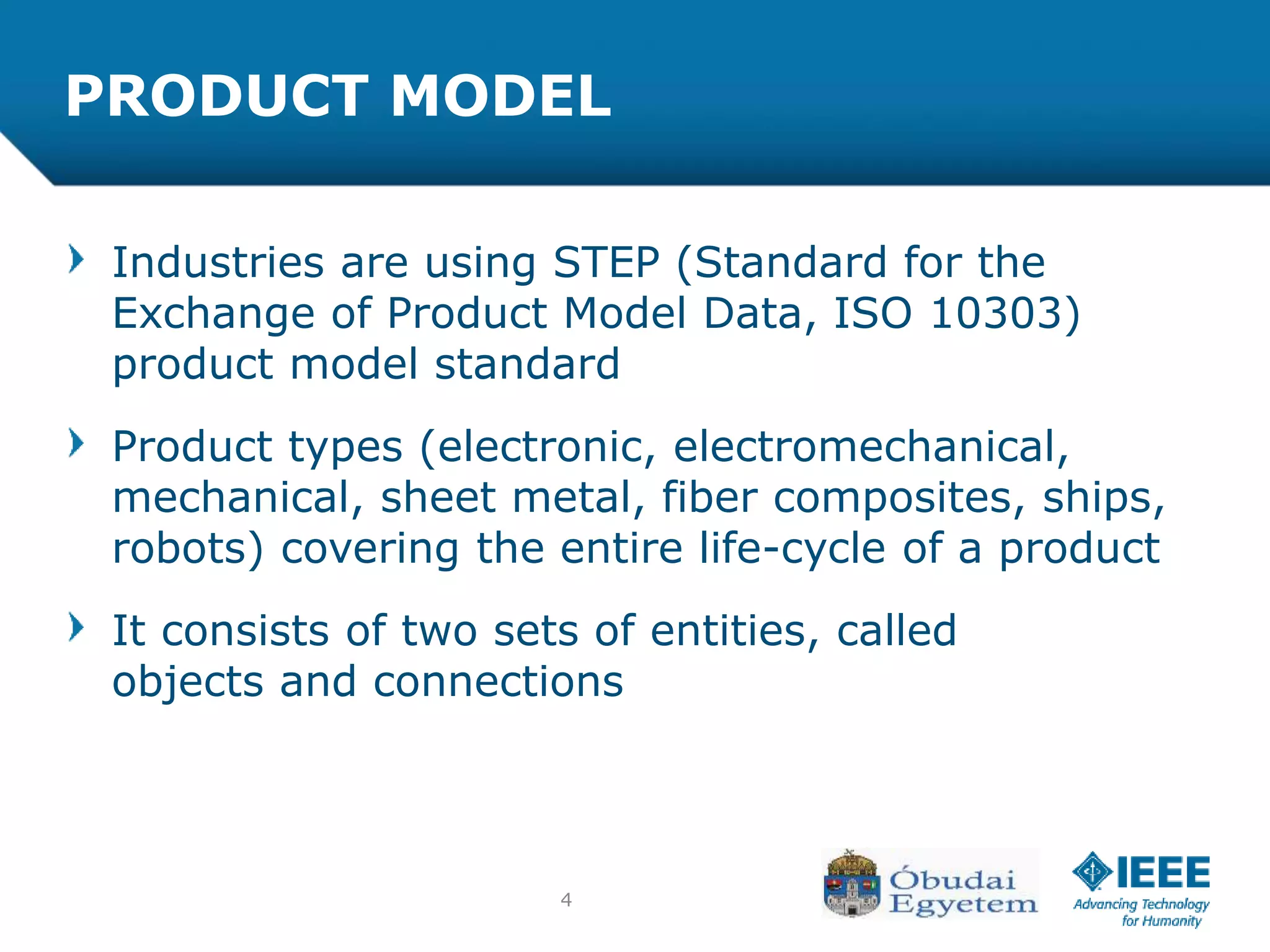 PRODUCT MODEL

Industries are using STEP (Standard for the Exchange of Product Model Data, ISO 10303) product model standard

Product types (electronic, electromechanical, mechanical, sheet metal, fiber composites, ships, robots) covering the entire life-cycle of a product

It consists of two sets of entities, called objects and connections

4

Óbudai Egyetem

IEEE
Advancing Technology for Humanity